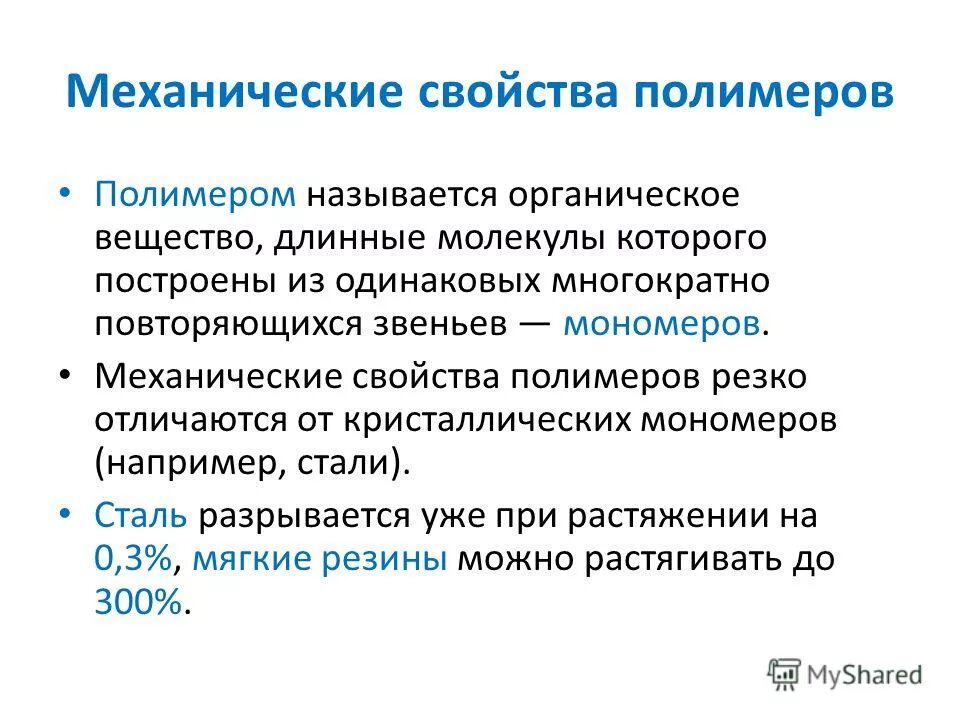 Механические свойства полимеров

• Полимером называется органическое вещество, длинные молекулы которого построены из одинаковых многократно повторяющихся звеньев — мономеров.

• Механические свойства полимеров резко отличаются от кристаллических мономеров (например, стали).

• Сталь разрывается уже при растяжении на 0,3%, мягкие резины можно растягивать до 300%.

MyShared